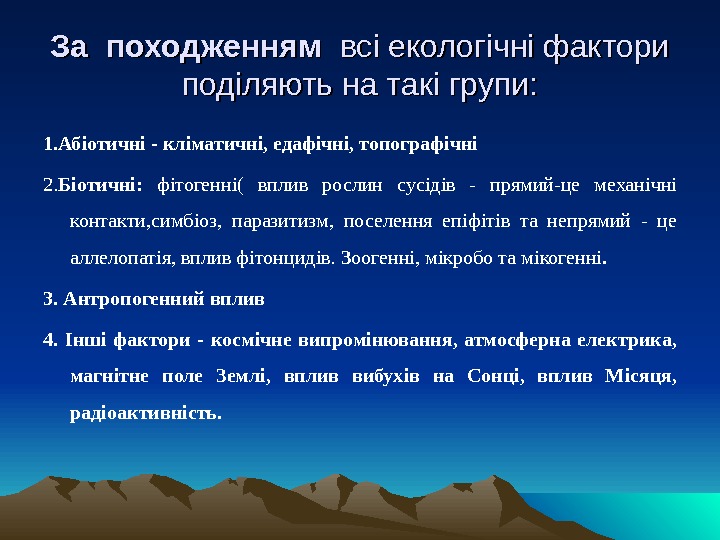 За походженням всі екологічні фактори поділяють на такі групи:

1.Абіотичні - кліматичні, едафічні, топографічні

2.Біотичні: фітогенні( вплив рослин сусідів - прямий-це механічні контакти,симбіоз, паразитизм, поселення епіфітів та непрямий - це аллелопатія, вплив фітонцидів. Зоогенні, мікробо та мікогенні.

3. Антропогенний вплив

4. Інші фактори - космічне випромінювання, атмосферна електрика, магнітне поле Землі, вплив вибухів на Сонці, вплив Місяця, радіоактивність.